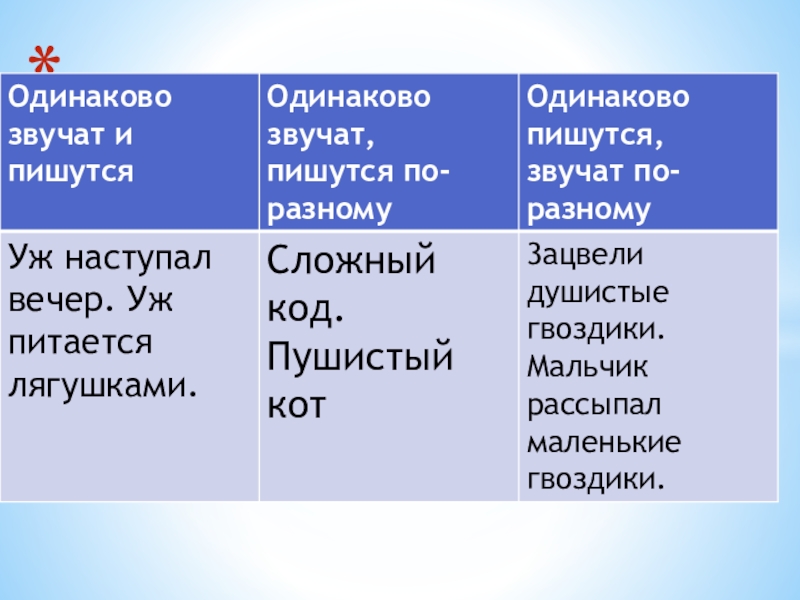 *

| Одинаково звучат и пишутся | Одинаково звучат, пишутся по-разному | Одинаково пишутся, звучат по-разному |
|---|---|---|
| Уж наступал вечер. Уж питается лягушками. | Сложный код. Пушистый кот | Зацвели душистые гвоздики. Мальчик рассыпал маленькие гвоздики. |